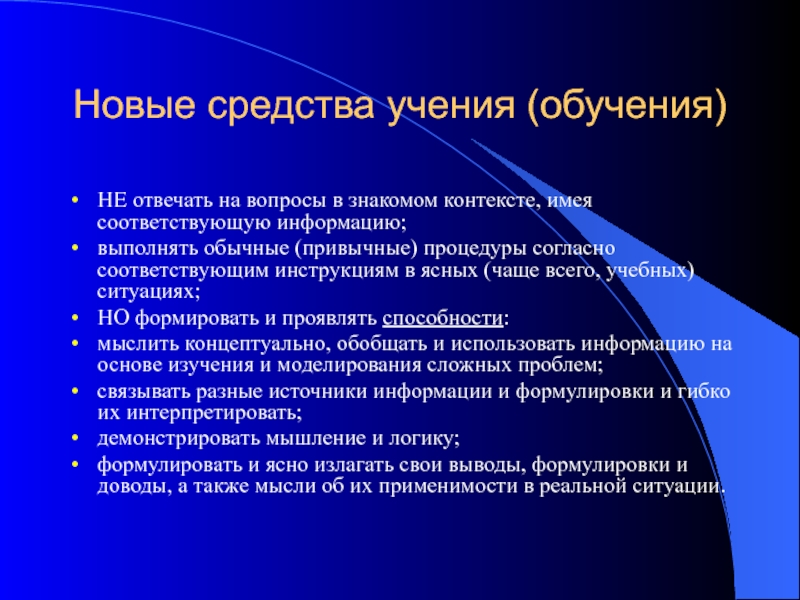 Новые средства учения (обучения)

• НЕ отвечать на вопросы в знакомом контексте, имея соответствующую информацию;
• выполнять обычные (привычные) процедуры согласно соответствующим инструкциям в ясных (чаще всего, учебных) ситуациях;
• НО формировать и проявлять способности:
• мыслить концептуально, обобщать и использовать информацию на основе изучения и моделирования сложных проблем;
• связывать разные источники информации и формулировки и гибко их интерпретировать;
• демонстрировать мышление и логику;
• формулировать и ясно излагать свои выводы, формулировки и доводы, а также мысли об их применимости в реальной ситуации.